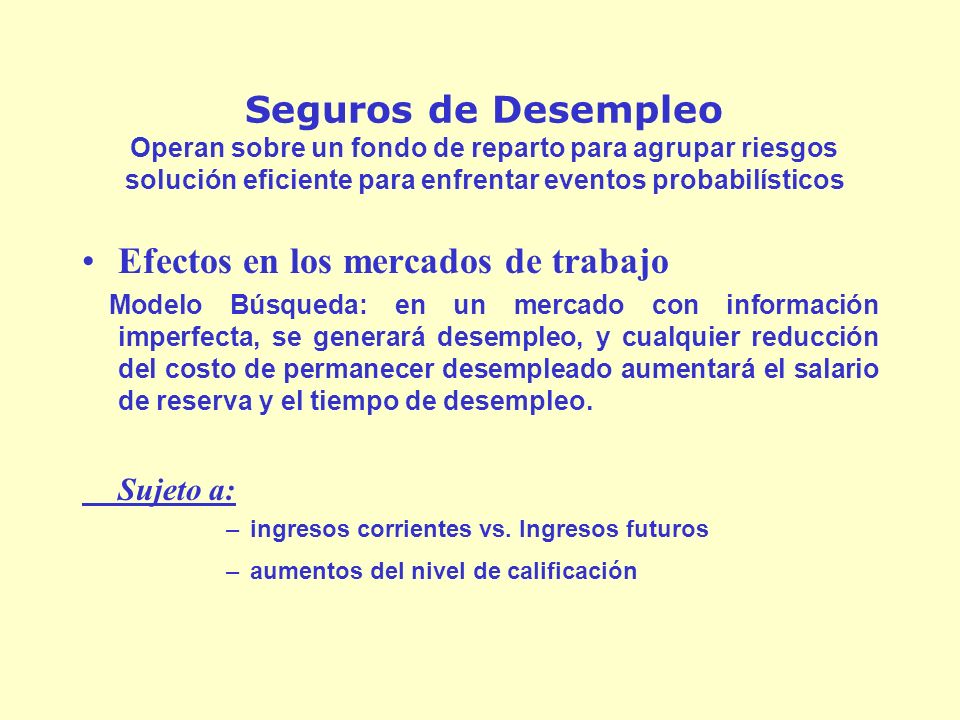 Seguros de Desempleo
Operan sobre un fondo de reparto para agrupar riesgos solución eficiente para enfrentar eventos probabilísticos

• Efectos en los mercados de trabajo

Modelo Búsqueda: en un mercado con información imperfecta, se generará desempleo, y cualquier reducción del costo de permanecer desempleado aumentará el salario de reserva y el tiempo de desempleo.

Sujeto a:

– ingresos corrientes vs. Ingresos futuros

– aumentos del nivel de calificación